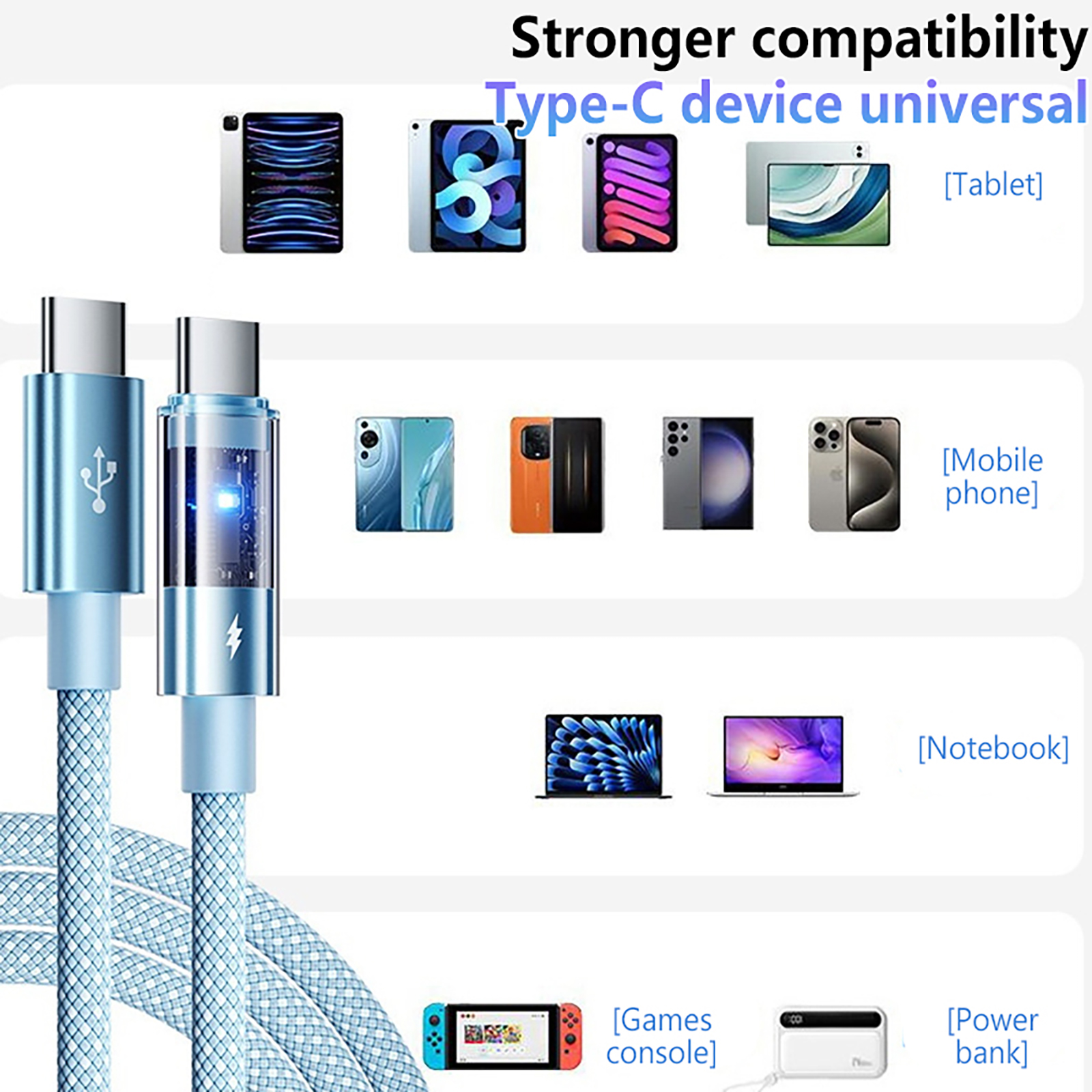 Stronger compatibility
Type-C device universal

[Tablet]

[Mobile phone]

[Notebook]

[Games console]

[Power bank]